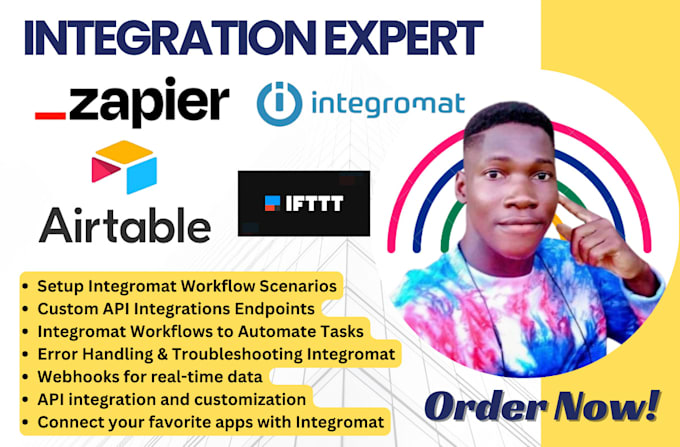 INTEGRATION EXPERT

_zapier

integromat

Airtable

IFTTT

- Setup Integromat Workflow Scenarios
- Custom API Integrations Endpoints
- Integromat Workflows to Automate Tasks
- Error Handling & Troubleshooting Integromat
- Webhooks for real-time data
- API integration and customization
- Connect your favorite apps with Integromat

Order Now!